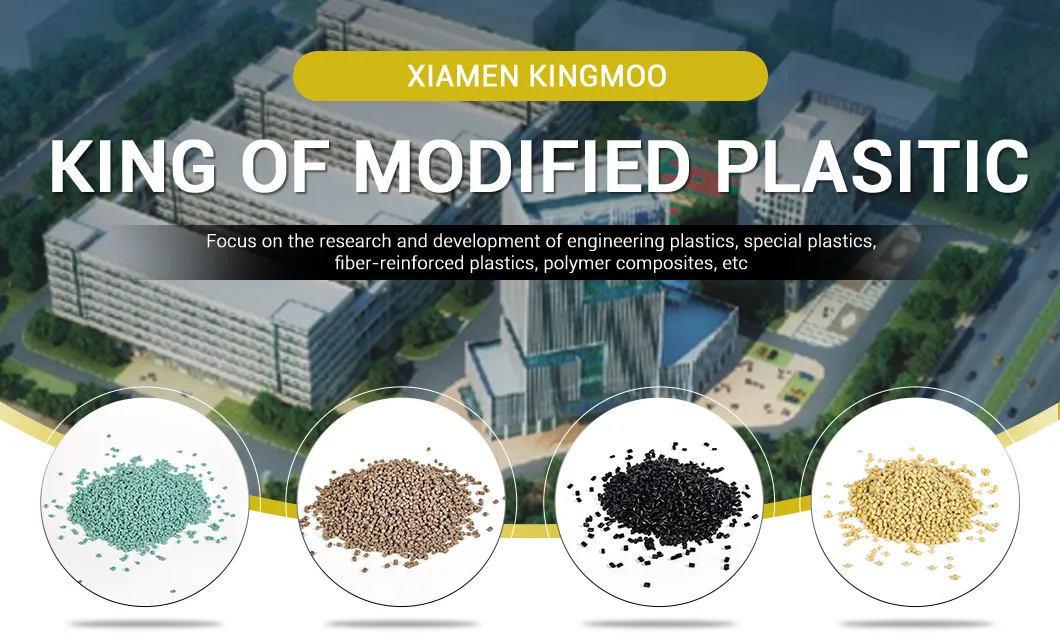 XIAMEN KINGMOO

KING OF MODIFIED PLASITIC

Focus on the research and development of engineering plastics, special plastics, fiber-reinforced plastics, polymer composites, etc